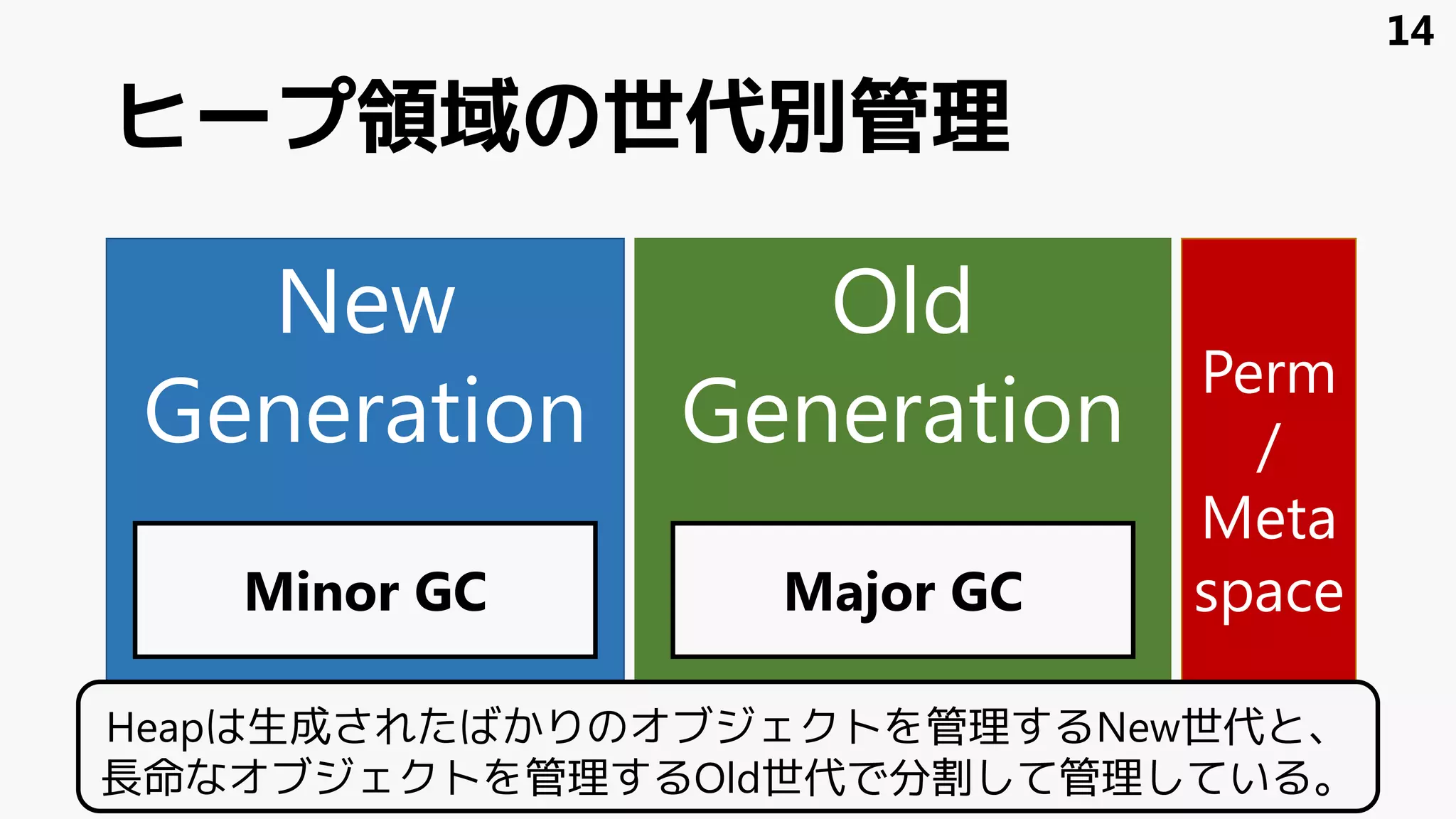 14

ヒープ領域の世代別管理

New Generation

Minor GC

Old Generation

Major GC

Perm / Meta space

Heapは生成されたばかりのオブジェクトを管理するNew世代と、長命なオブジェクトを管理するOld世代で分割して管理している。